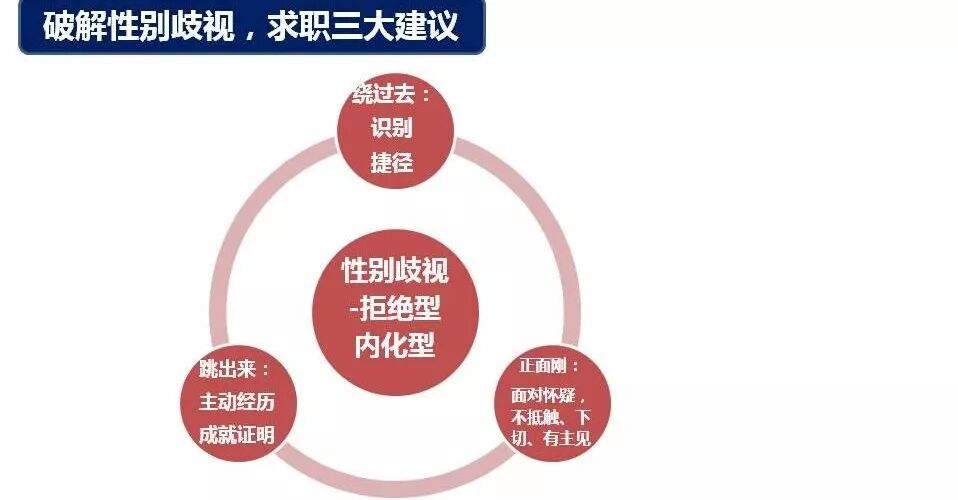 破解性别歧视，求职三大建议

绕过去：
识别
捷径

性别歧视
-拒绝型
内化型

跳出来：
主动经历
成就证明

正面刚：
面对怀疑，
不抵触、下
切、有主见